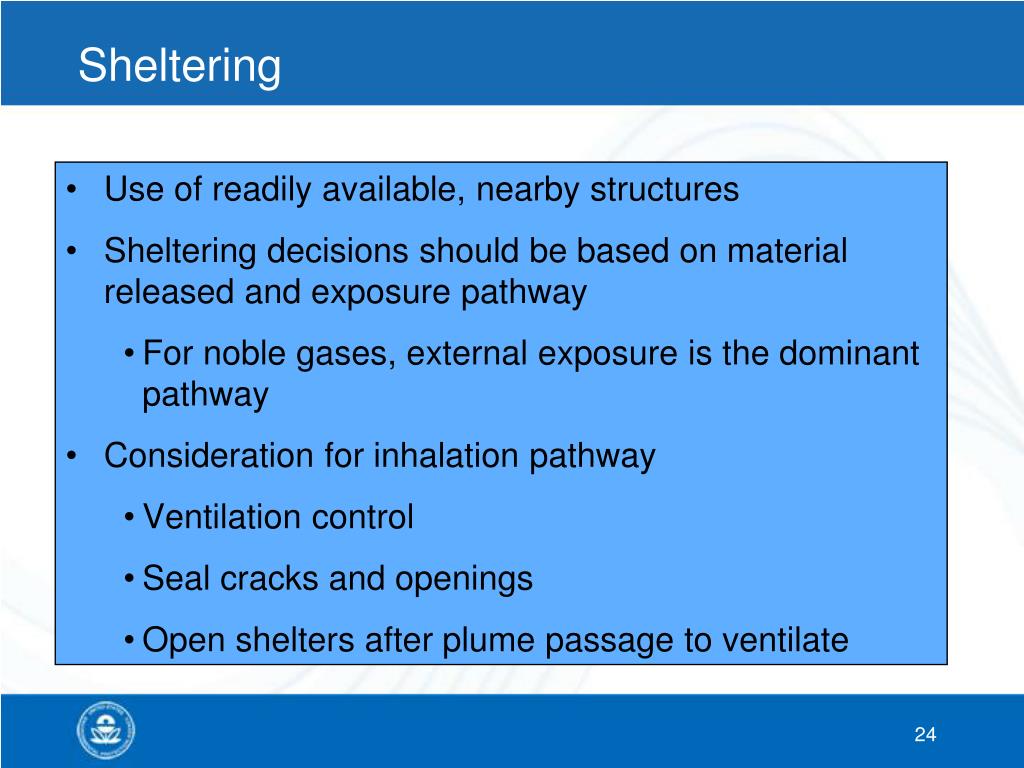 Sheltering

• Use of readily available, nearby structures
• Sheltering decisions should be based on material released and exposure pathway
  • For noble gases, external exposure is the dominant pathway
• Consideration for inhalation pathway
  • Ventilation control
  • Seal cracks and openings
  • Open shelters after plume passage to ventilate

24